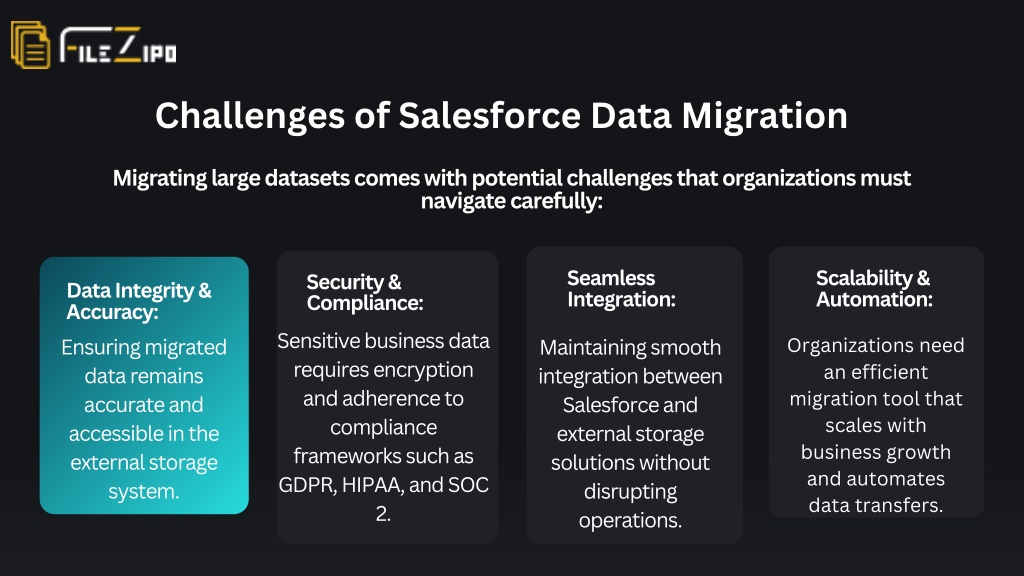 FILEZIPO

Challenges of Salesforce Data Migration

Migrating large datasets comes with potential challenges that organizations must navigate carefully:

Data Integrity & Accuracy:

Ensuring migrated data remains accurate and accessible in the external storage system.

Security & Compliance:

Sensitive business data requires encryption and adherence to compliance frameworks such as GDPR, HIPAA, and SOC 2.

Seamless Integration:

Maintaining smooth integration between Salesforce and external storage solutions without disrupting operations.

Scalability & Automation:

Organizations need an efficient migration tool that scales with business growth and automates data transfers.